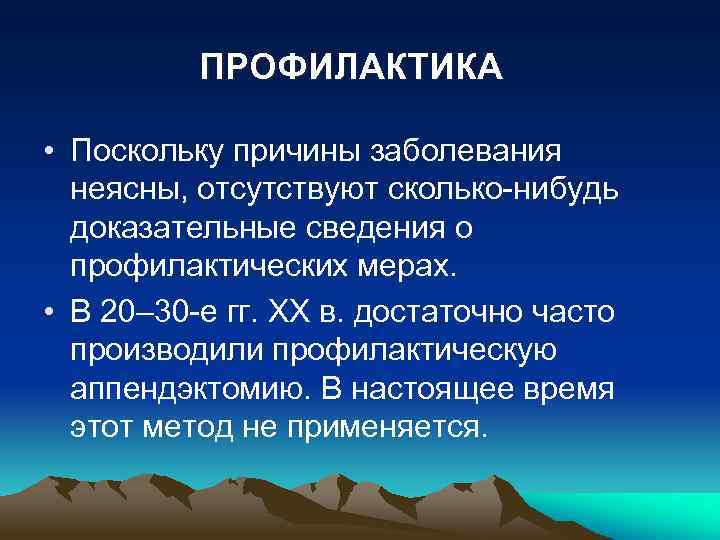 ПРОФИЛАКТИКА

• Поскольку причины заболевания неясны, отсутствуют сколько-нибудь доказательные сведения о профилактических мерах.

• В 20–30-е гг. XX в. достаточно часто производили профилактическую аппендэктомию. В настоящее время этот метод не применяется.